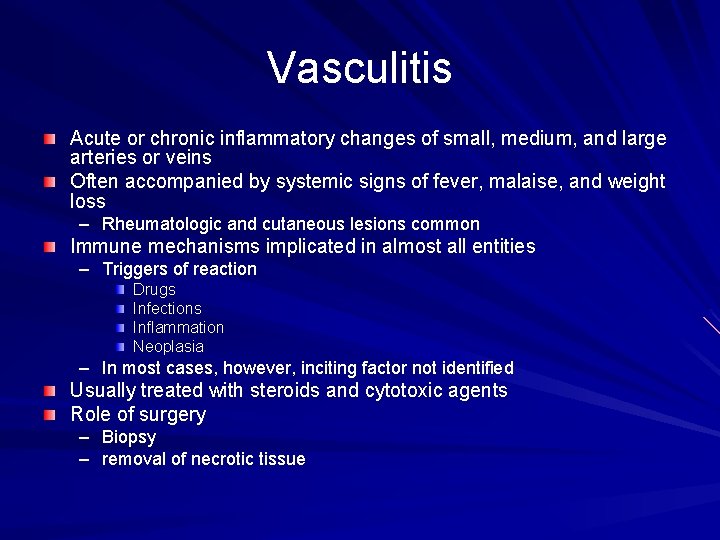 Vasculitis

Acute or chronic inflammatory changes of small, medium, and large arteries or veins

Often accompanied by systemic signs of fever, malaise, and weight loss

– Rheumatologic and cutaneous lesions common

Immune mechanisms implicated in almost all entities

– Triggers of reaction

Drugs

Infections

Inflammation

Neoplasia

– In most cases, however, inciting factor not identified

Usually treated with steroids and cytotoxic agents

Role of surgery

– Biopsy

– removal of necrotic tissue